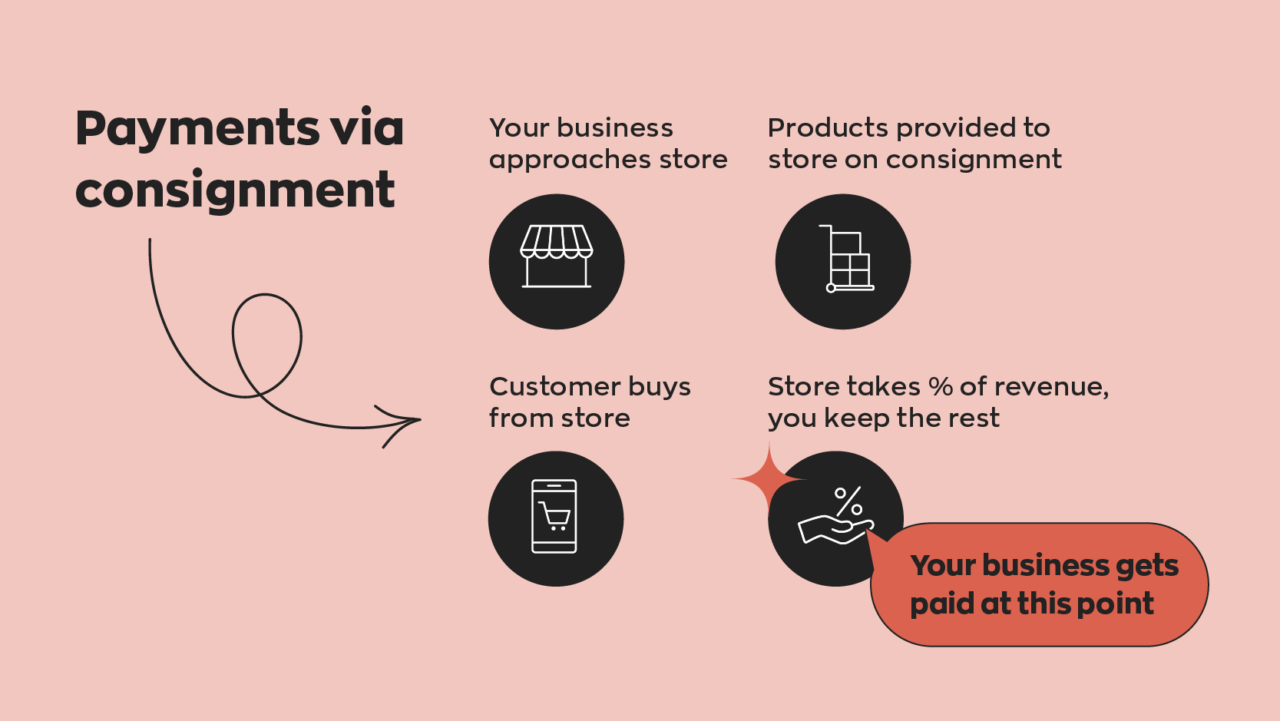 Payments via consignment

Your business approaches store

Products provided to store on consignment

Customer buys from store

Store takes % of revenue, you keep the rest

%

Your business gets paid at this point